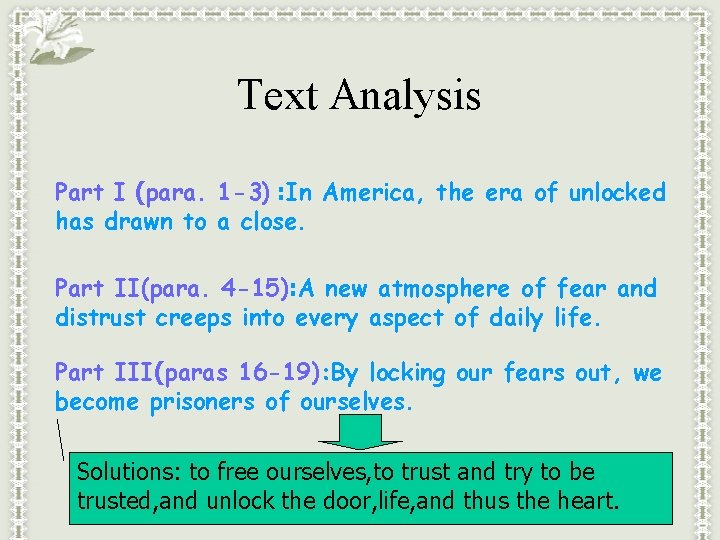 Text Analysis

Part I (para. 1-3) :In America, the era of unlocked has drawn to a close.

Part II(para. 4-15):A new atmosphere of fear and distrust creeps into every aspect of daily life.

Part III(paras 16-19):By locking our fears out, we become prisoners of ourselves.

Solutions: to free ourselves,to trust and try to be trusted,and unlock the door,life,and thus the heart.